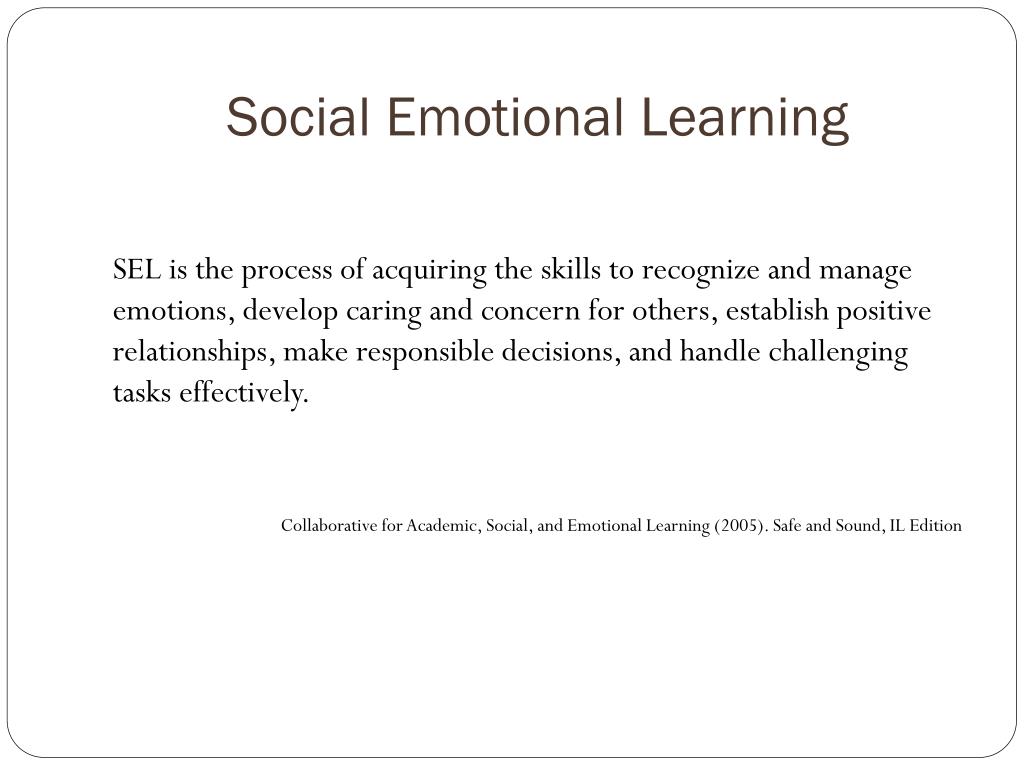 Social Emotional Learning

SEL is the process of acquiring the skills to recognize and manage emotions, develop caring and concern for others, establish positive relationships, make responsible decisions, and handle challenging tasks effectively.

Collaborative for Academic, Social, and Emotional Learning (2005). Safe and Sound, IL Edition